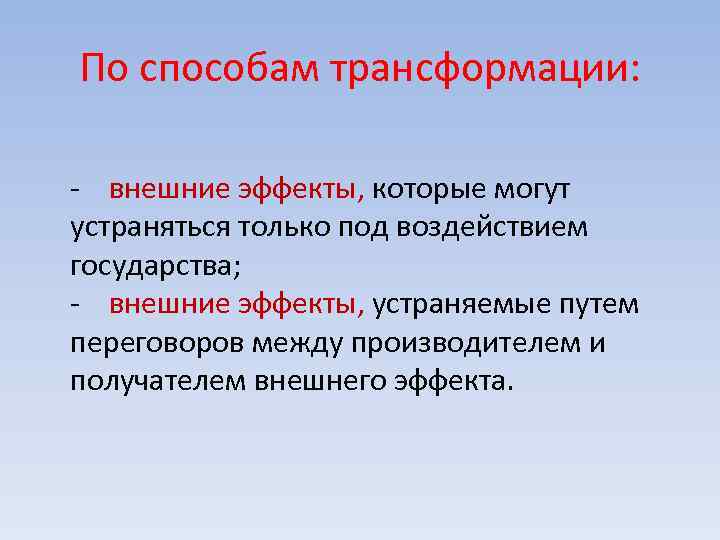 По способам трансформации:

- внешние эффекты, которые могут устраняться только под воздействием государства;
- внешние эффекты, устраняемые путем переговоров между производителем и получателем внешнего эффекта.